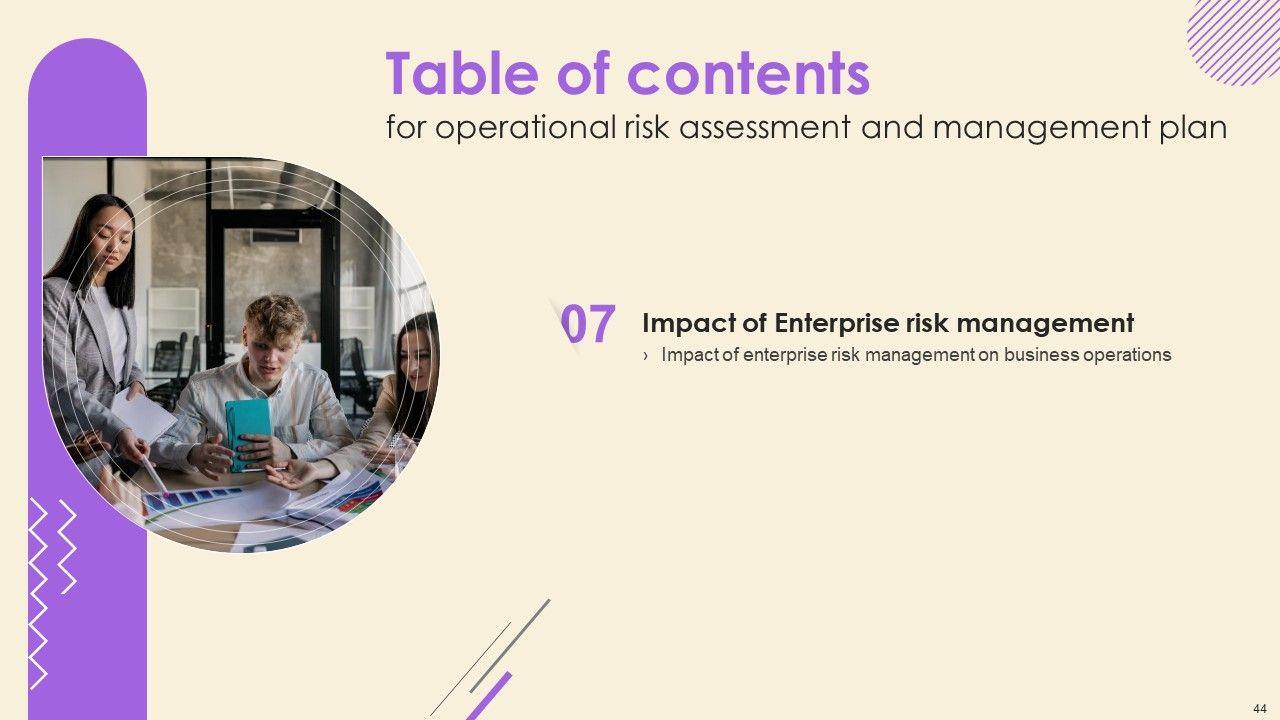 Table of contents
for operational risk assessment and management plan

07

Impact of Enterprise risk management

› Impact of enterprise risk management on business operations

44